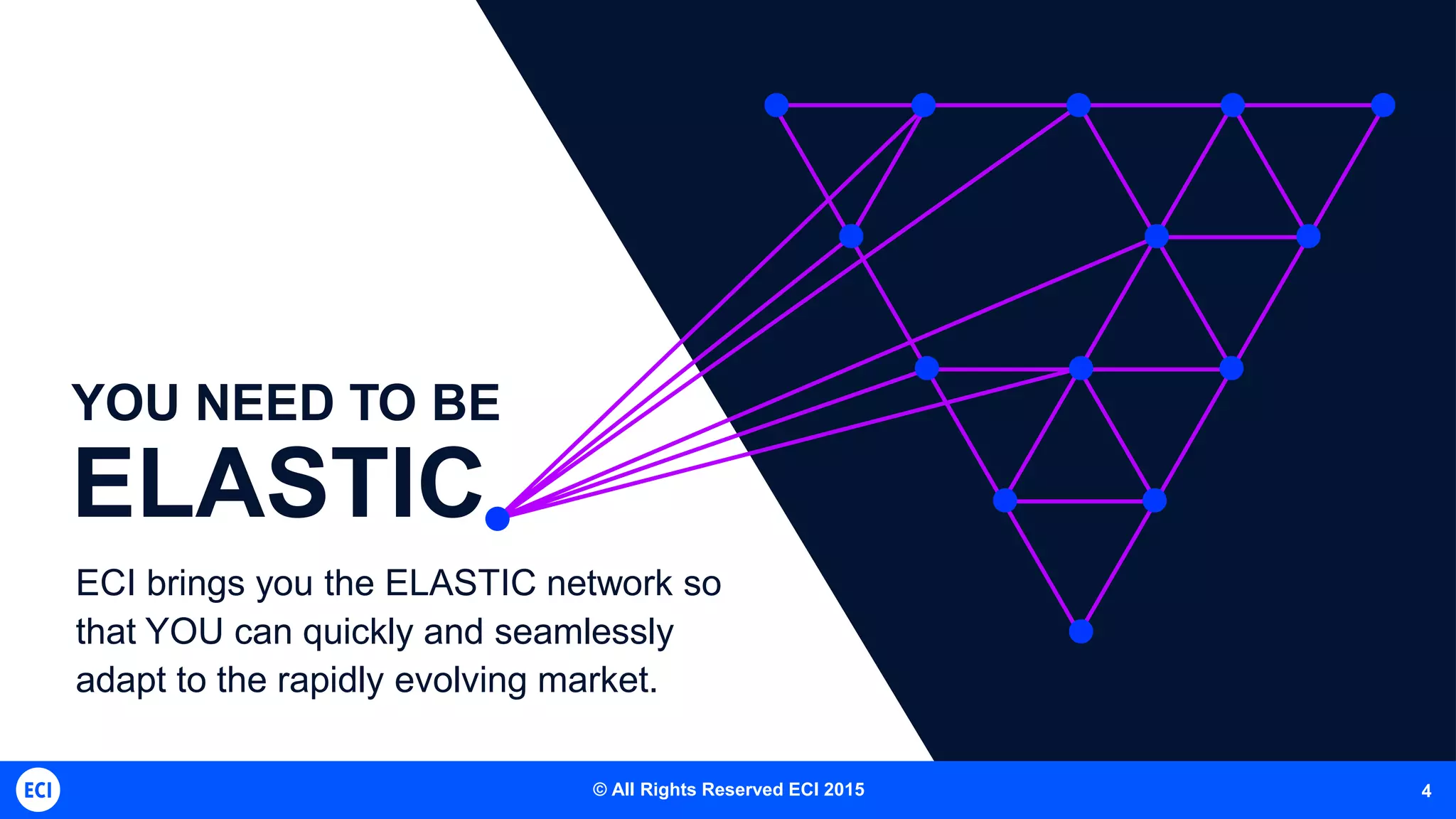 YOU NEED TO BE
ELASTIC

ECI brings you the ELASTIC network so that YOU can quickly and seamlessly adapt to the rapidly evolving market.

ECI

© All Rights Reserved ECI 2015

4